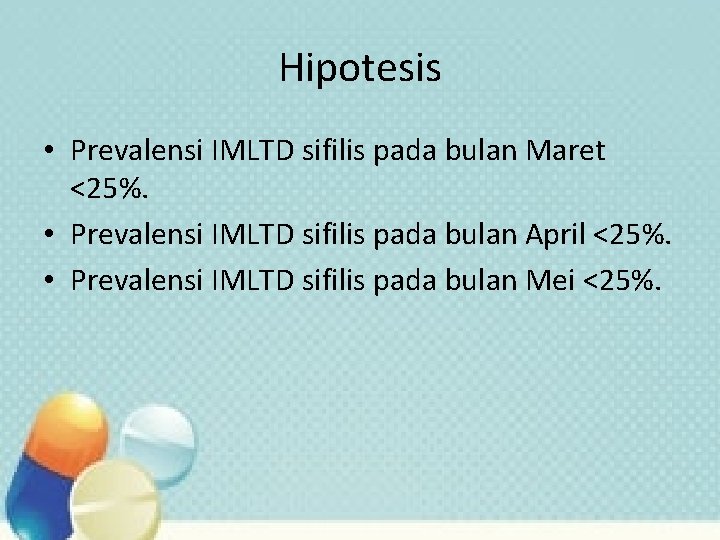 Hipotesis

• Prevalensi IMLTD sifilis pada bulan Maret <25%.
• Prevalensi IMLTD sifilis pada bulan April <25%.
• Prevalensi IMLTD sifilis pada bulan Mei <25%.